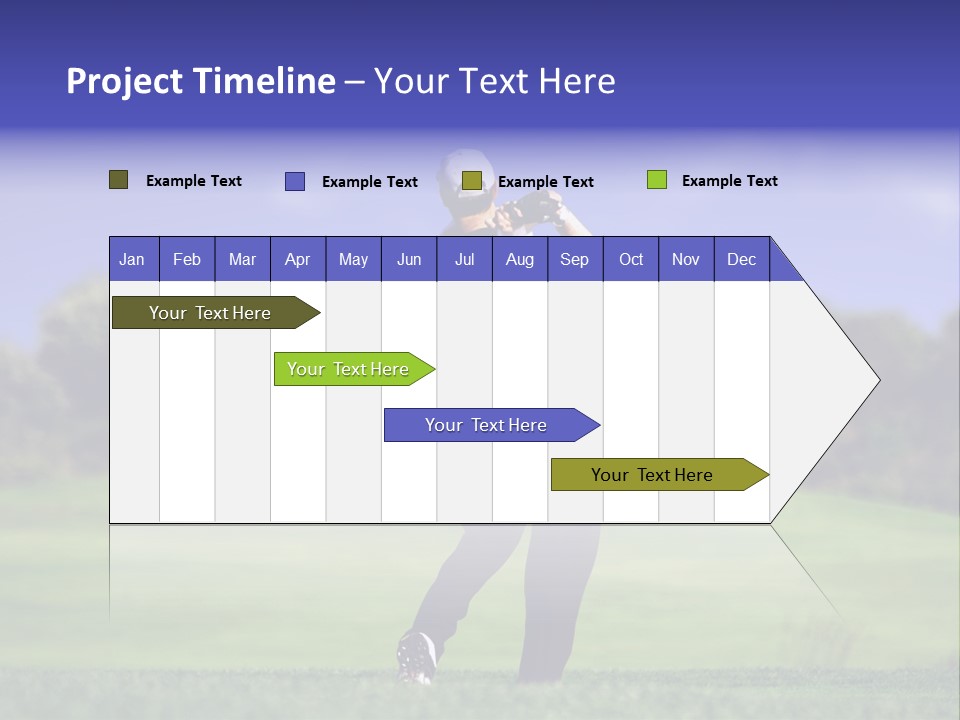 Project Timeline – Your Text Here

Example Text
Example Text
Example Text
Example Text

| Jan | Feb | Mar | Apr | May | Jun | Jul | Aug | Sep | Oct | Nov | Dec |
|---|---|---|---|---|---|---|---|---|---|---|---|

Your Text Here

Your Text Here

Your Text Here

Your Text Here